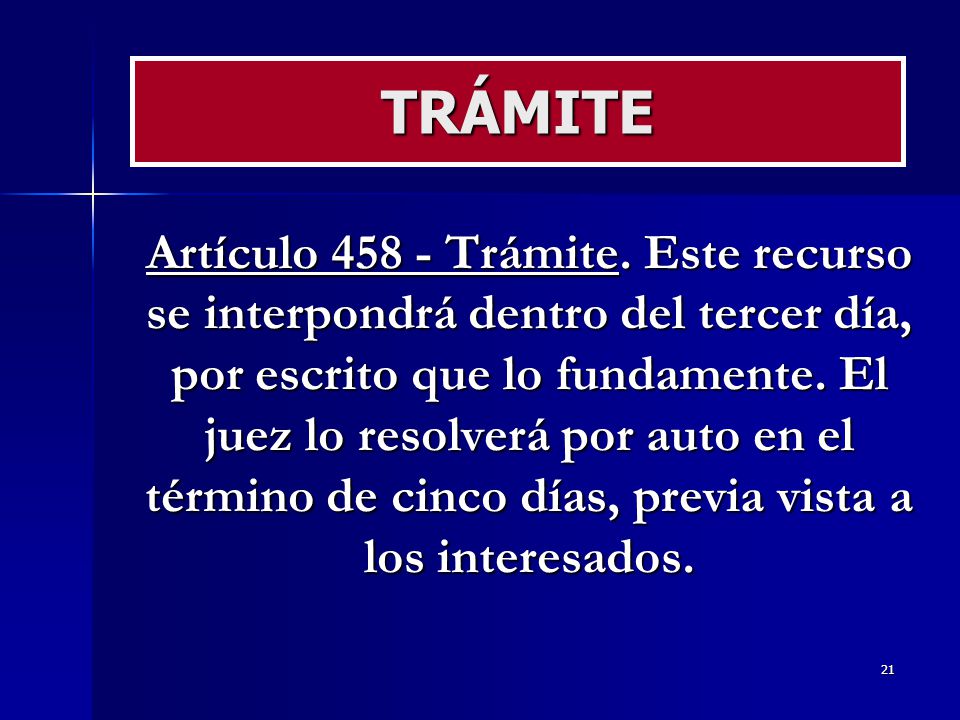 TRÁMITE

Artículo 458 - Trámite. Este recurso se interpondrá dentro del tercer día, por escrito que lo fundamente. El juez lo resolverá por auto en el término de cinco días, previa vista a los interesados.

21